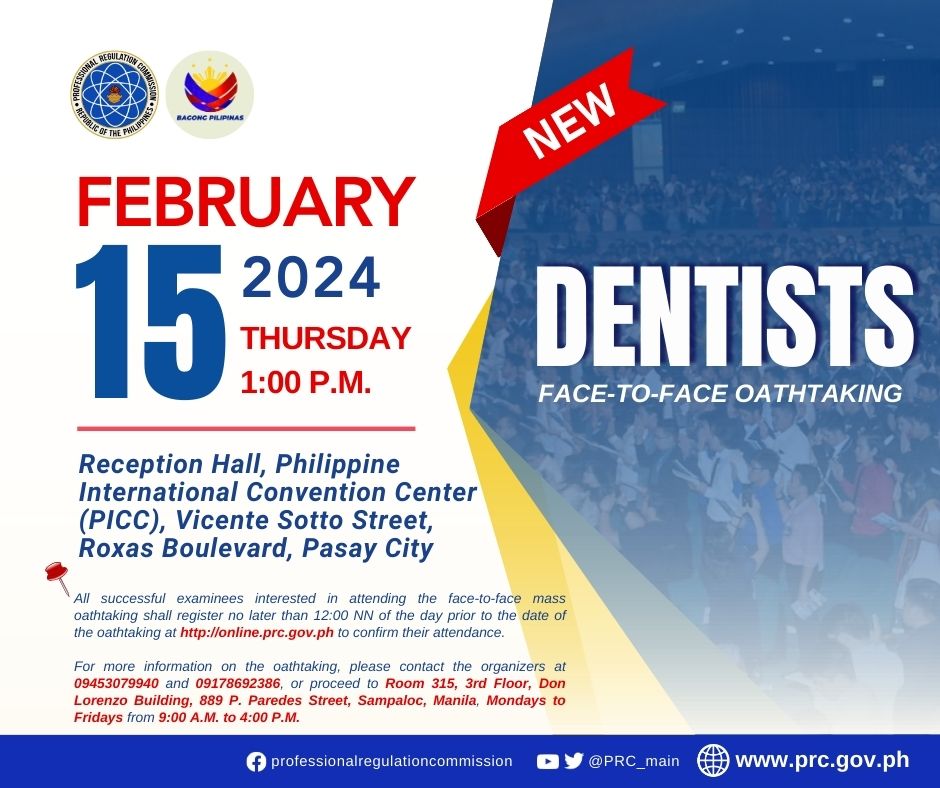 PROFESSIONAL REGULATION COMMISSION
REPUBLIC OF THE PHILIPPINES

BAGONG PILIPINAS

NEW

FEBRUARY
15 2024
THURSDAY
1:00 P.M.

DENTISTS
FACE-TO-FACE OATHTAKING

Reception Hall, Philippine International Convention Center (PICC), Vicente Sotto Street, Roxas Boulevard, Pasay City

All successful examinees interested in attending the face-to-face mass oathtaking shall register no later than 12:00 NN of the day prior to the date of the oathtaking at http://online.prc.gov.ph to confirm their attendance.

For more information on the oathtaking, please contact the organizers at 09453079940 and 09178692386, or proceed to Room 315, 3rd Floor, Don Lorenzo Building, 889 P. Paredes Street, Sampaloc, Manila, Mondays to Fridays from 9:00 A.M. to 4:00 P.M.

professionalregulationcommission @PRC_main www.prc.gov.ph